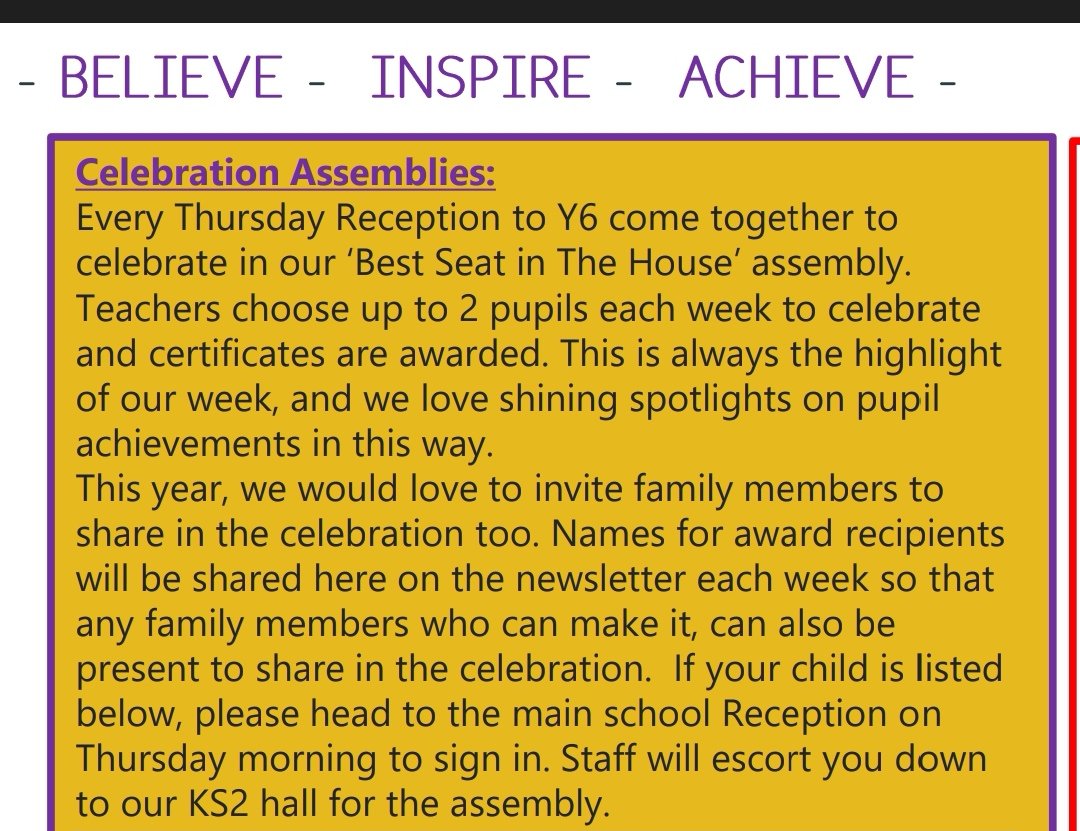 - BELIEVE - INSPIRE - ACHIEVE -

Celebration Assemblies:
Every Thursday Reception to Y6 come together to celebrate in our ‘Best Seat in The House’ assembly. Teachers choose up to 2 pupils each week to celebrate and certificates are awarded. This is always the highlight of our week, and we love shining spotlights on pupil achievements in this way.
This year, we would love to invite family members to share in the celebration too. Names for award recipients will be shared here on the newsletter each week so that any family members who can make it, can also be present to share in the celebration. If your child is listed below, please head to the main school Reception on Thursday morning to sign in. Staff will escort you down to our KS2 hall for the assembly.